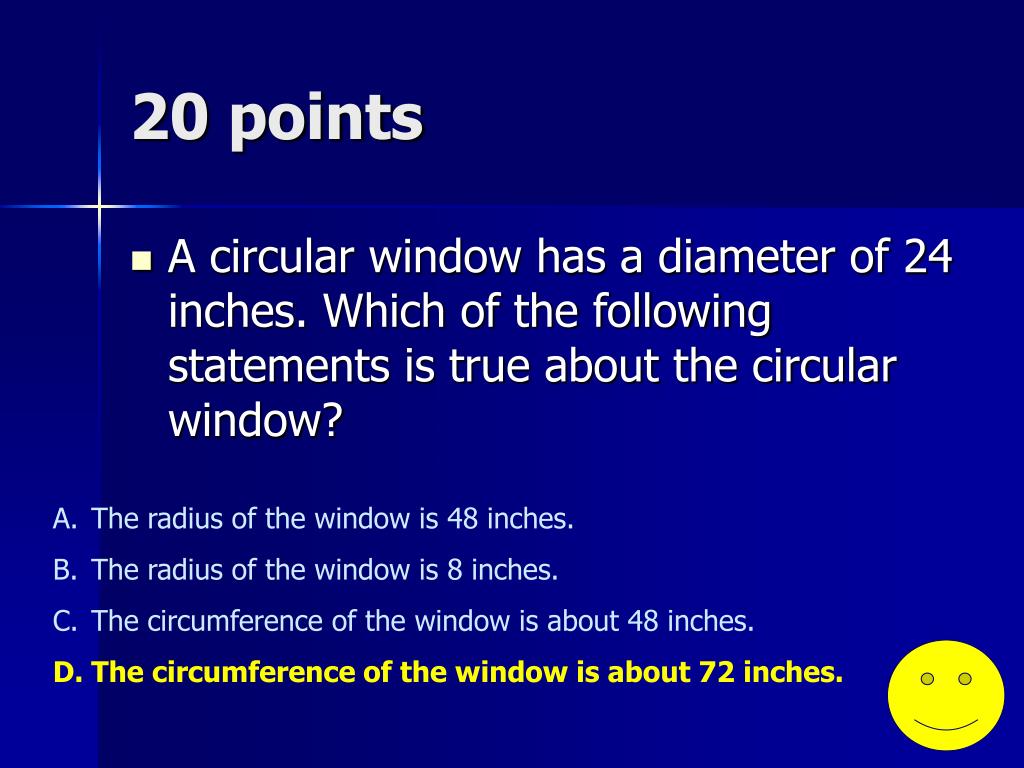 20 points

A circular window has a diameter of 24 inches. Which of the following statements is true about the circular window?

A. The radius of the window is 48 inches.
B. The radius of the window is 8 inches.
C. The circumference of the window is about 48 inches.
D. The circumference of the window is about 72 inches.